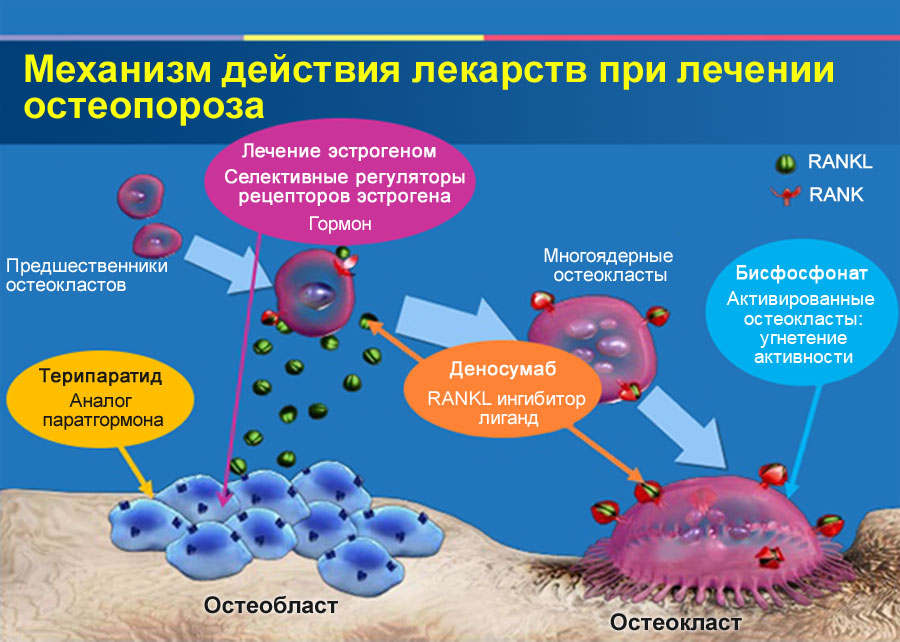 Механизм действия лекарств при лечении остеопороза

Лечение эстрогеном
Селективные регуляторы рецепторов эстрогена
Гормон

RANKL
RANK

Предшественники остеокластов

Многоядерные остеокласты

Бисфосфонат
Активированные остеокласты: угнетение активности

Терипаратид
Аналог паратгормона

Деносумаб
RANKL ингибитор лиганд

Остеобласт

Остеокласт